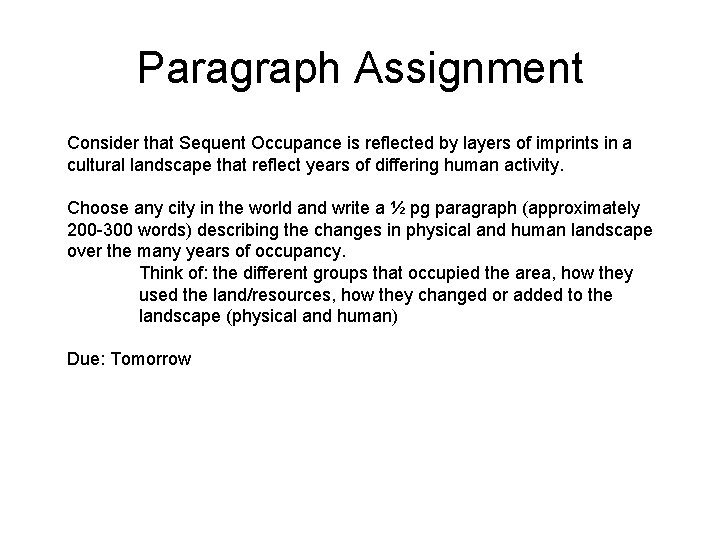 Paragraph Assignment

Consider that Sequent Occupance is reflected by layers of imprints in a cultural landscape that reflect years of differing human activity.

Choose any city in the world and write a ½ pg paragraph (approximately 200-300 words) describing the changes in physical and human landscape over the many years of occupancy.

Think of: the different groups that occupied the area, how they used the land/resources, how they changed or added to the landscape (physical and human)

Due: Tomorrow